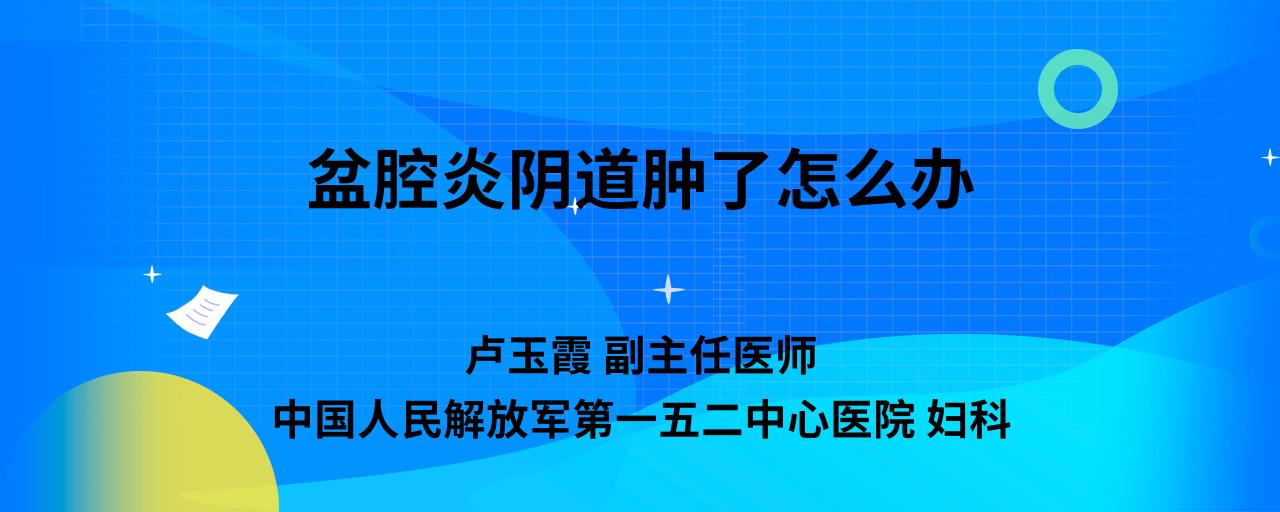 盆腔炎阴道肿了怎么办

卢玉霞 副主任医师
中国人民解放军第一五二中心医院 妇科